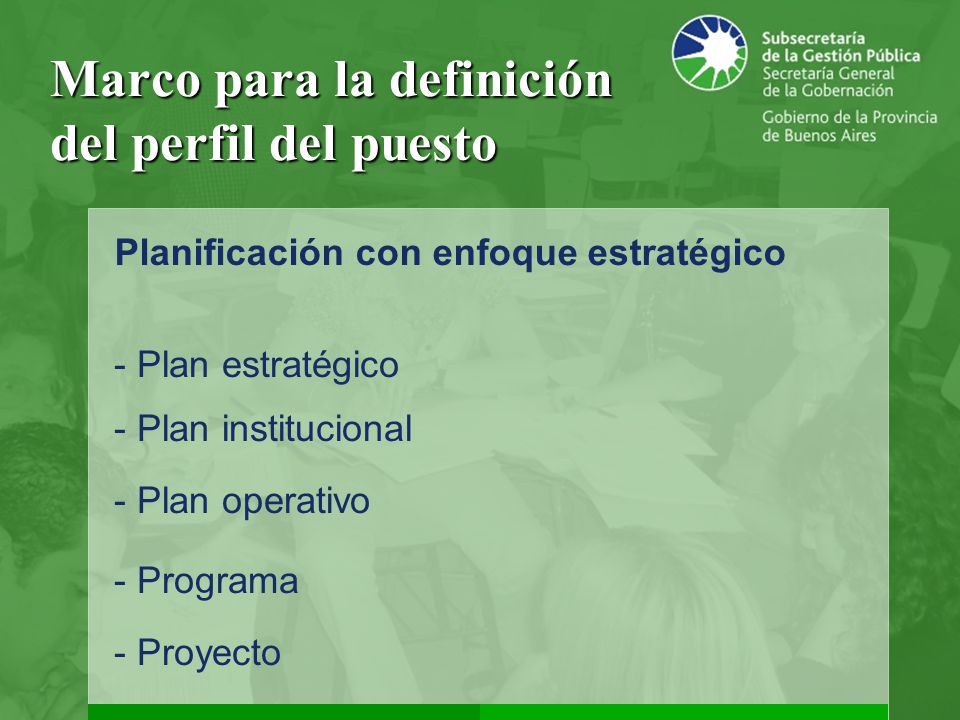 Marco para la definición del perfil del puesto

Subsecretaría de la Gestión Pública
Secretaría General de la Gobernación
Gobierno de la Provincia de Buenos Aires

Planificación con enfoque estratégico

- Plan estratégico
- Plan institucional
- Plan operativo
- Programa
- Proyecto